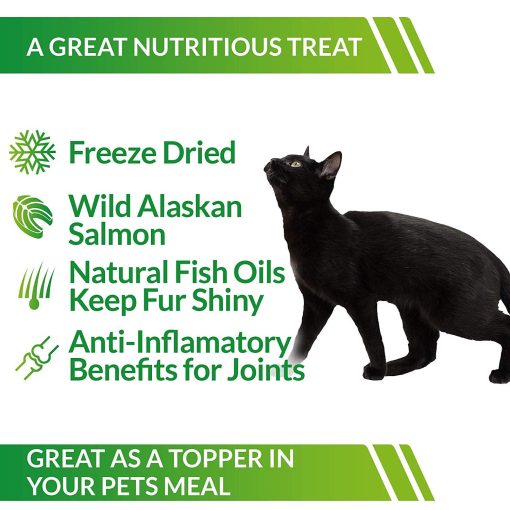 A GREAT NUTRITIOUS TREAT

Freeze Dried

Wild Alaskan Salmon

Natural Fish Oils Keep Fur Shiny

Anti-Inflamatory Benefits for Joints

GREAT AS A TOPPER IN YOUR PETS MEAL